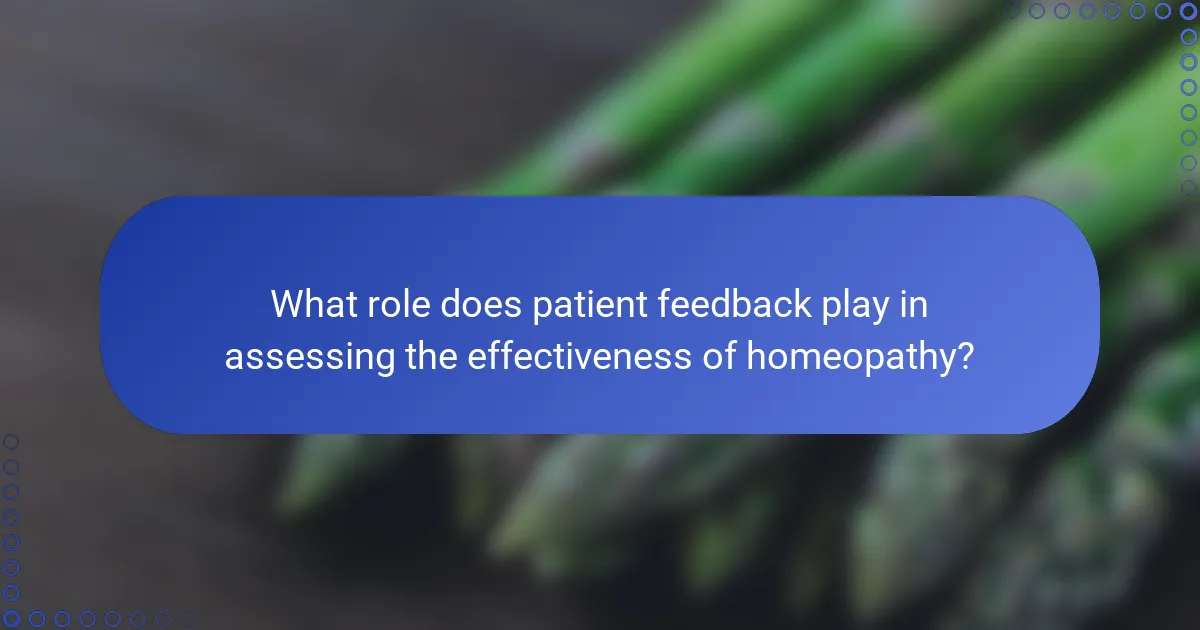 What role does patient feedback play in assessing the effectiveness of homeopathy?